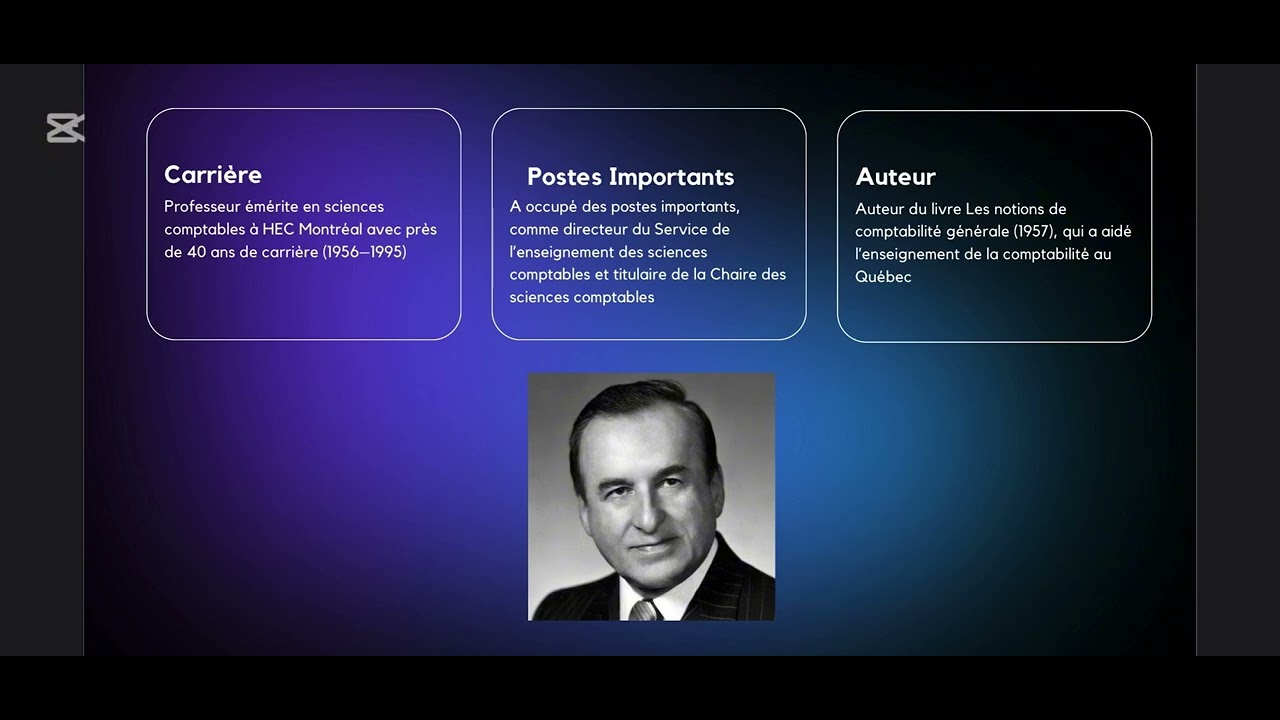 Carrière

Professeur émérite en sciences comptables à HEC Montréal avec près de 40 ans de carrière (1956–1995)

Postes Importants

A occupé des postes importants, comme directeur du Service de l'enseignement des sciences comptables et titulaire de la Chaire des sciences comptables

Auteur

Auteur du livre Les notions de comptabilité générale (1957), qui a aidé l'enseignement de la comptabilité au Québec